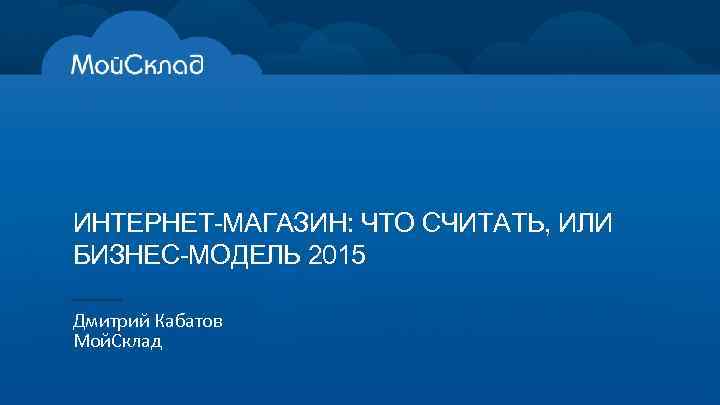 МойСклад

ИНТЕРНЕТ-МАГАЗИН: ЧТО СЧИТАТЬ, ИЛИ БИЗНЕС-МОДЕЛЬ 2015

Дмитрий Кабатов
МойСклад